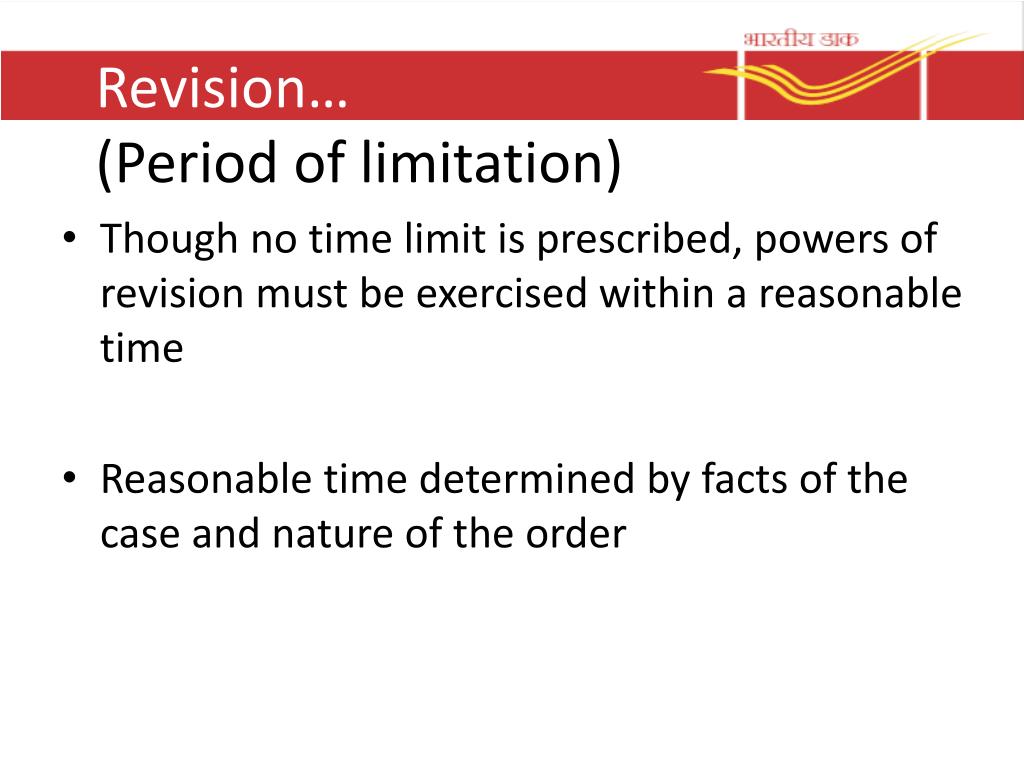 भारतीय डाक

Revision…
(Period of limitation)

• Though no time limit is prescribed, powers of revision must be exercised within a reasonable time

• Reasonable time determined by facts of the case and nature of the order